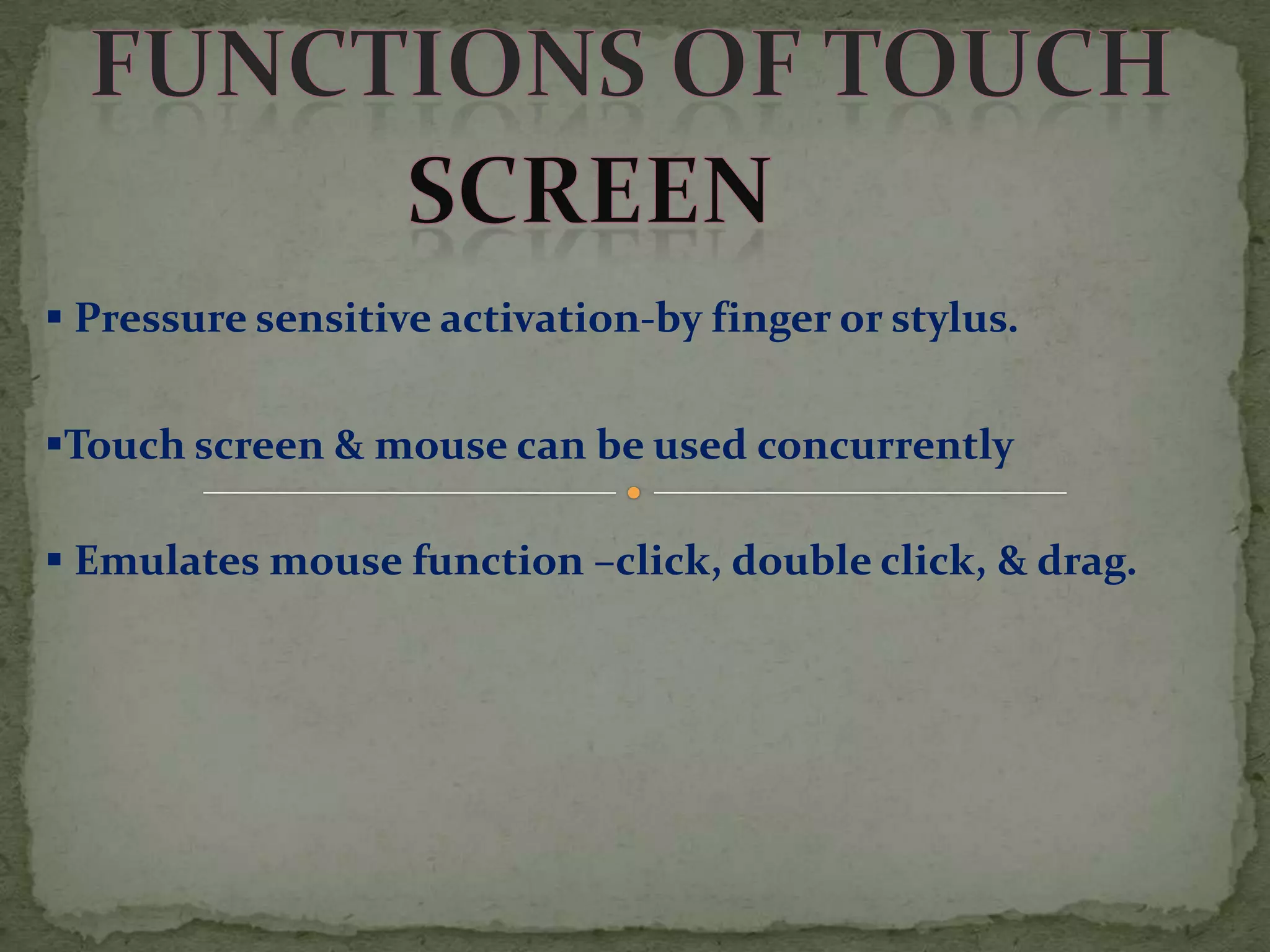 FUNCTIONS OF TOUCH SCREEN

▪ Pressure sensitive activation-by finger or stylus.

▪Touch screen & mouse can be used concurrently

▪ Emulates mouse function –click, double click, & drag.